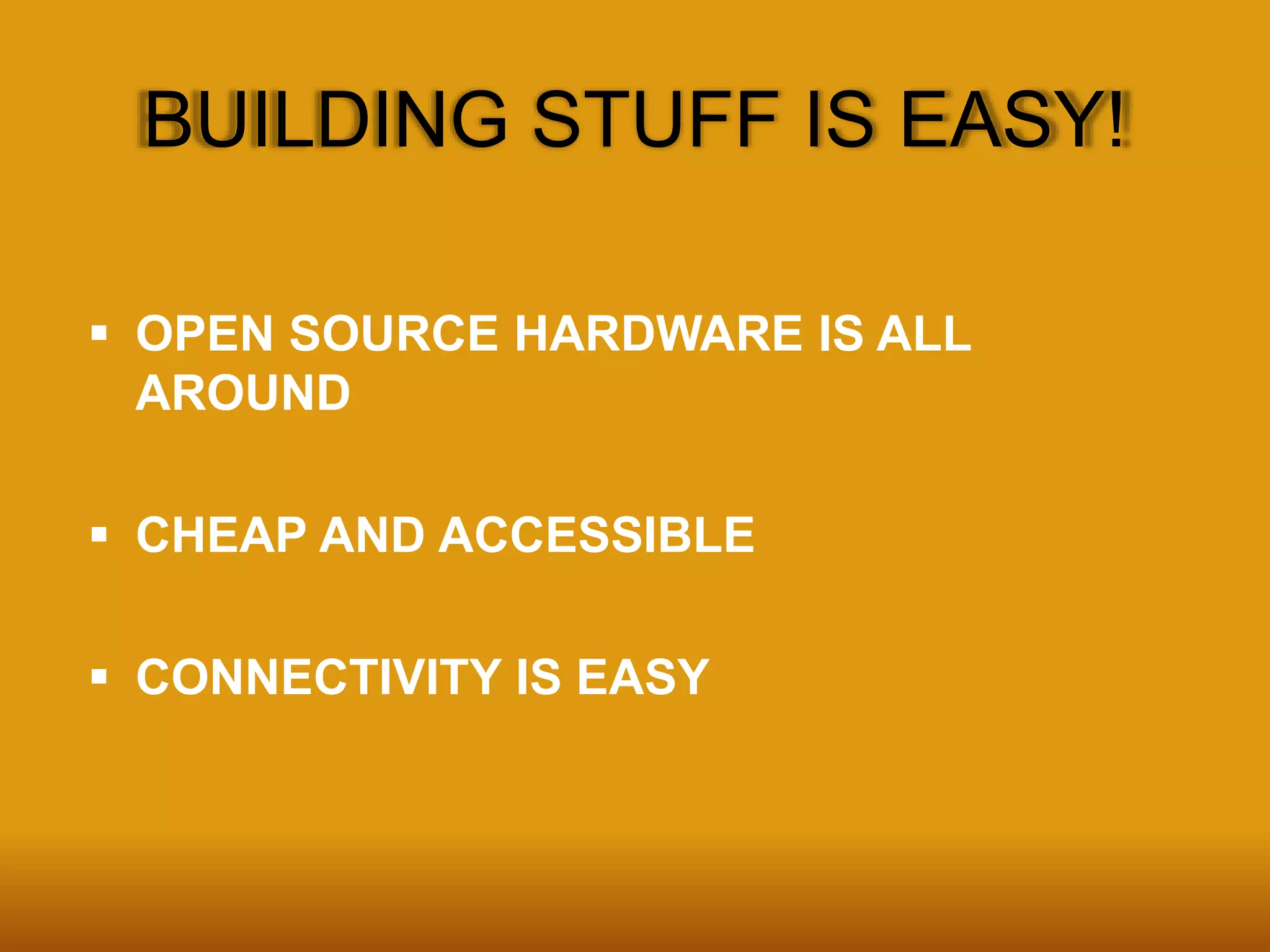 BUILDING STUFF IS EASY!

▪ OPEN SOURCE HARDWARE IS ALL AROUND

▪ CHEAP AND ACCESSIBLE

▪ CONNECTIVITY IS EASY